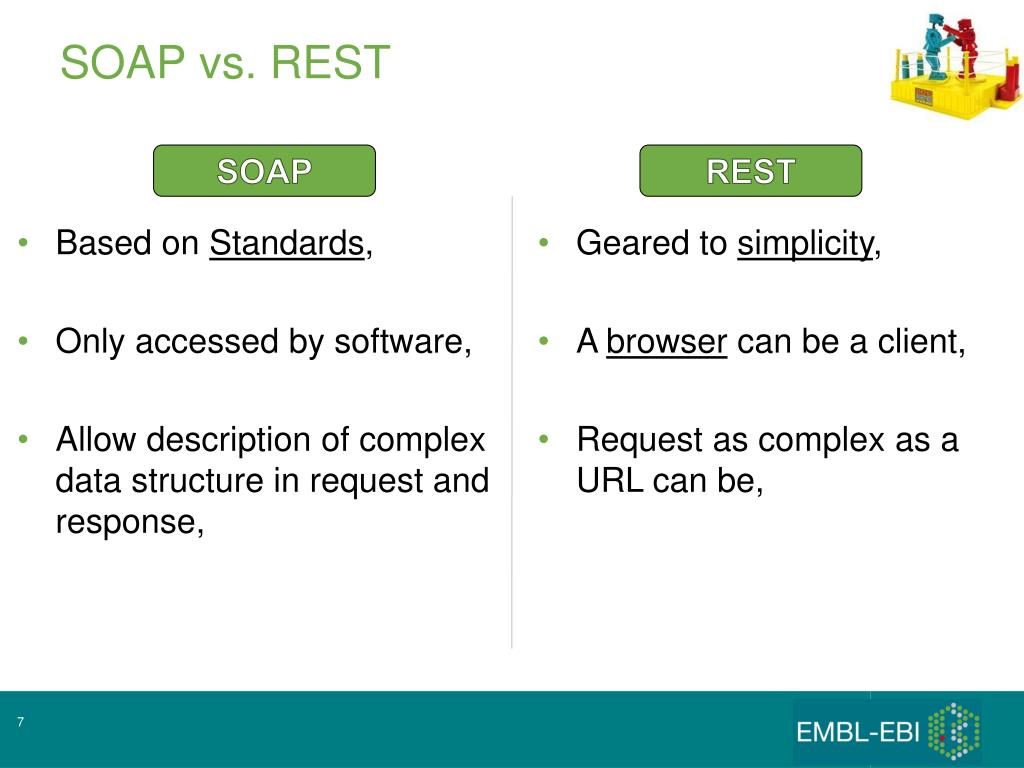 SOAP vs. REST

SOAP

• Based on Standards,

• Only accessed by software,

• Allow description of complex data structure in request and response,

REST

• Geared to simplicity,

• A browser can be a client,

• Request as complex as a URL can be,

7

EMBL-EBI